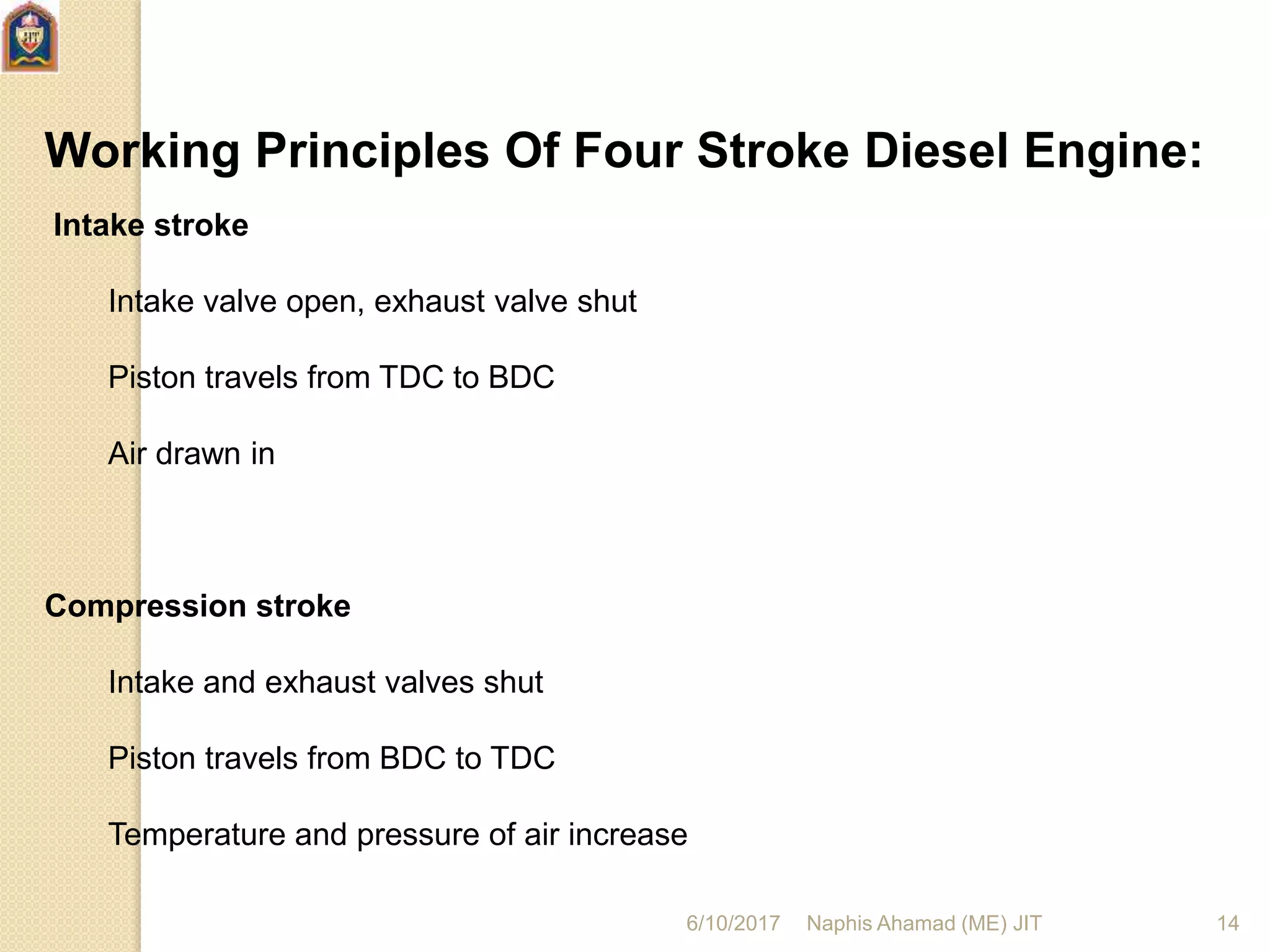 JIT

Working Principles Of Four Stroke Diesel Engine:

Intake stroke

Intake valve open, exhaust valve shut

Piston travels from TDC to BDC

Air drawn in

Compression stroke

Intake and exhaust valves shut

Piston travels from BDC to TDC

Temperature and pressure of air increase

6/10/2017 Naphis Ahamad (ME) JIT 14